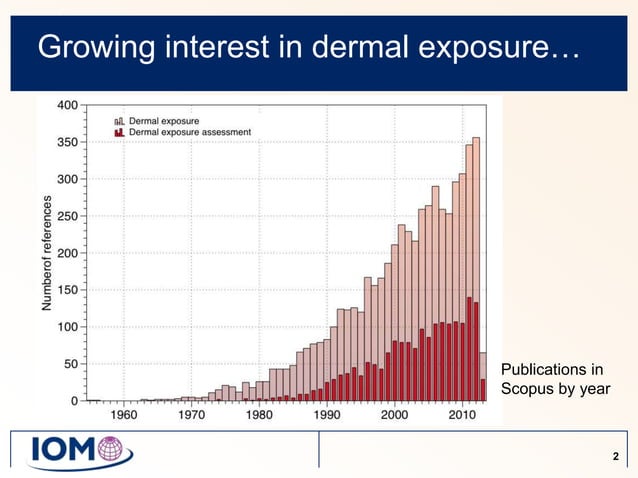 Growing interest in dermal exposure…

Dermal exposure
Dermal exposure assessment

Numberof references

400
350
300
250
200
150
100
50
0

1960 1970 1980 1990 2000 2010

Publications in Scopus by year

IOM

2